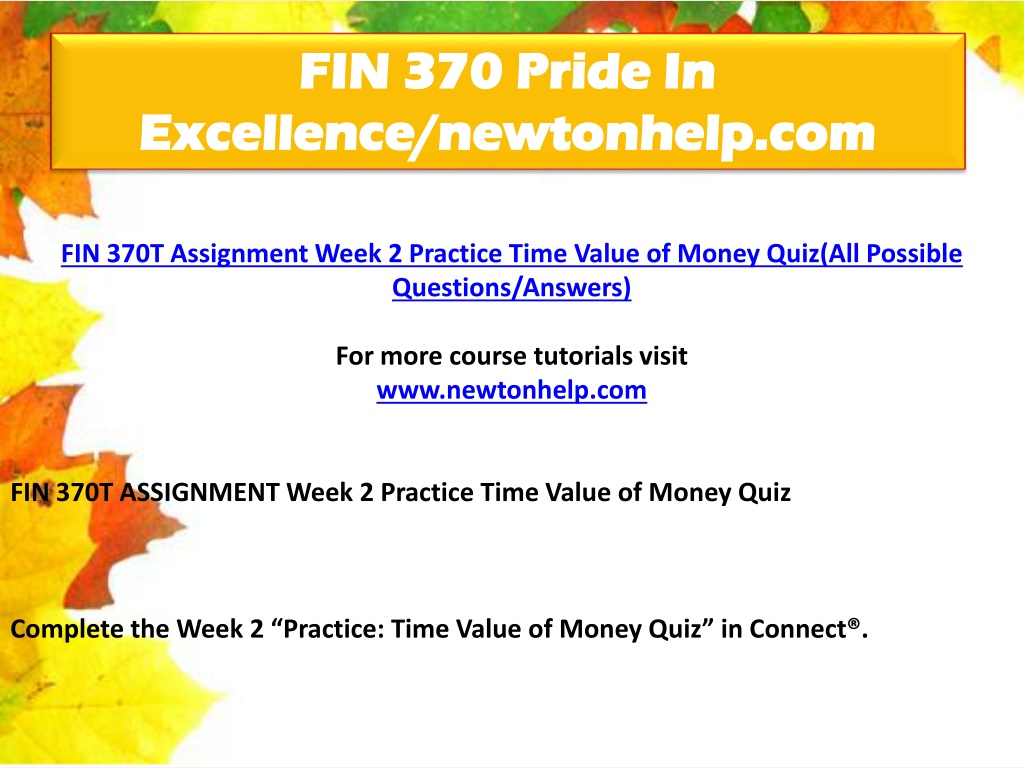 FIN 370 Pride In Excellence/newtonhelp.com

FIN 370T Assignment Week 2 Practice Time Value of Money Quiz(All Possible Questions/Answers)

For more course tutorials visit
www.newtonhelp.com

FIN 370T ASSIGNMENT Week 2 Practice Time Value of Money Quiz

Complete the Week 2 “Practice: Time Value of Money Quiz” in Connect®.